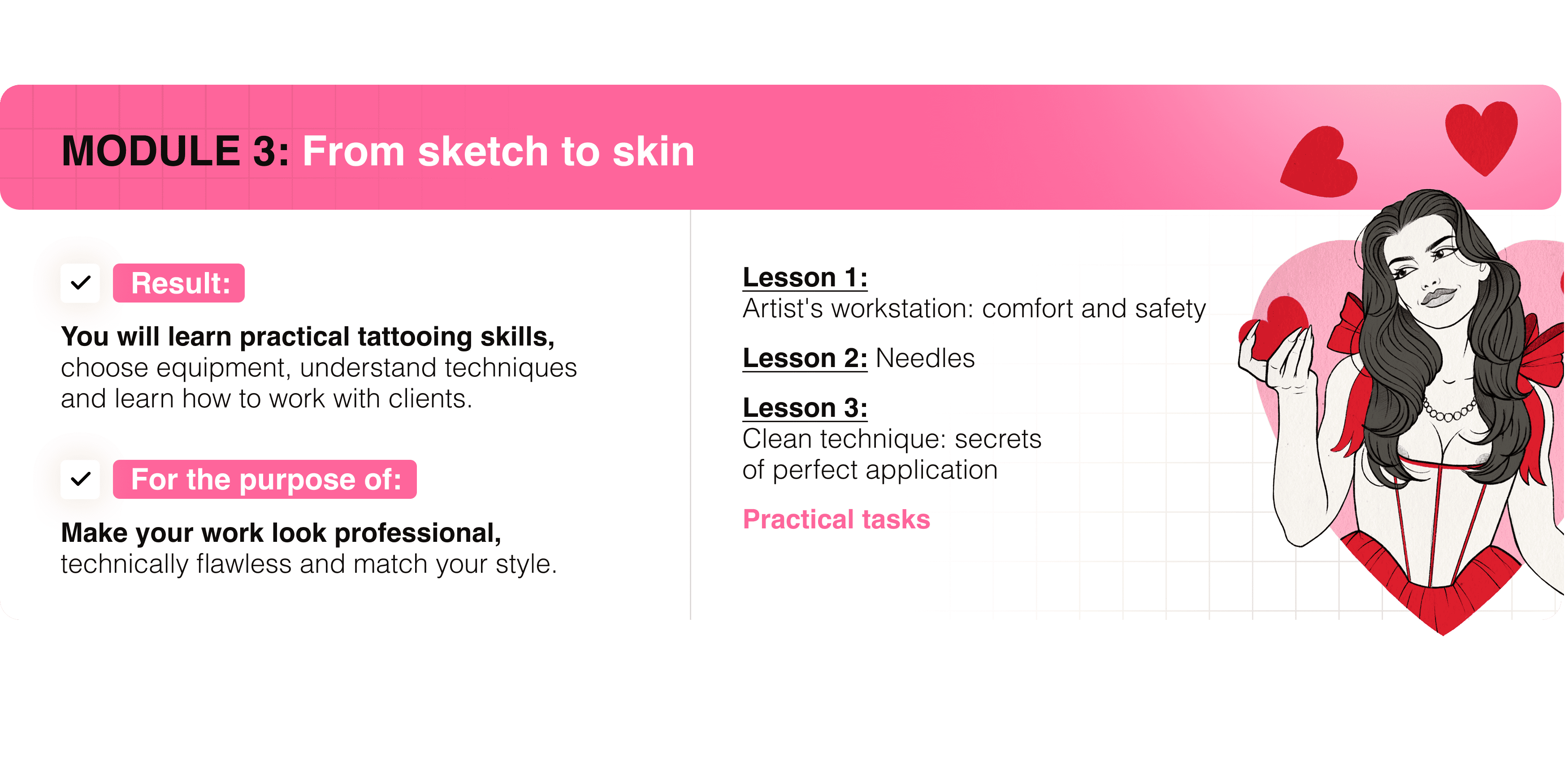 MODULE 3: From sketch to skin

Result:

You will learn practical tattooing skills, choose equipment, understand techniques and learn how to work with clients.

For the purpose of:

Make your work look professional, technically flawless and match your style.

Lesson 1:
Artist's workstation: comfort and safety

Lesson 2: Needles

Lesson 3:
Clean technique: secrets of perfect application

Practical tasks